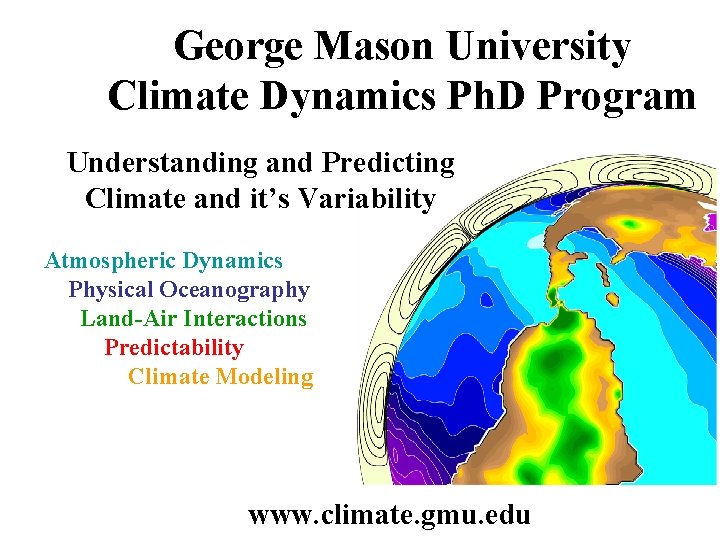 George Mason University
Climate Dynamics PhD Program

Understanding and Predicting
Climate and it's Variability

Atmospheric Dynamics
Physical Oceanography
Land-Air Interactions
Predictability
Climate Modeling

www.climate.gmu.edu